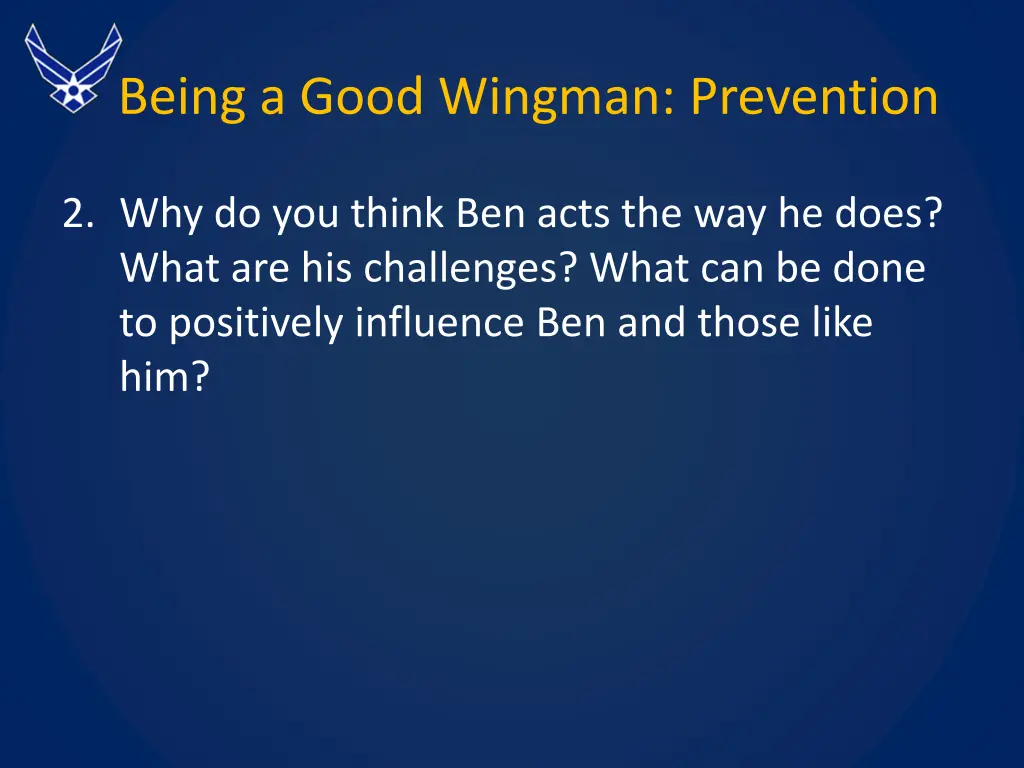 Being a Good Wingman: Prevention

2. Why do you think Ben acts the way he does? What are his challenges? What can be done to positively influence Ben and those like him?